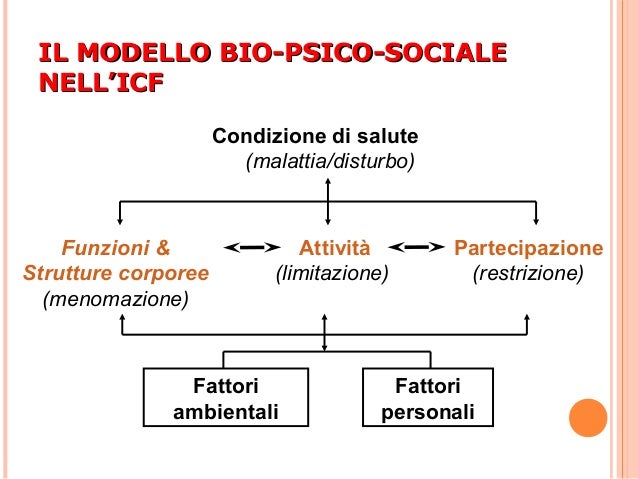 IL MODELLO BIO-PSICO-SOCIALE NELL'ICF

Condizione di salute
(malattia/disturbo)

Funzioni & Strutture corporee
(menomazione)

Attività
(limitazione)

Partecipazione
(restrizione)

Fattori ambientali

Fattori personali